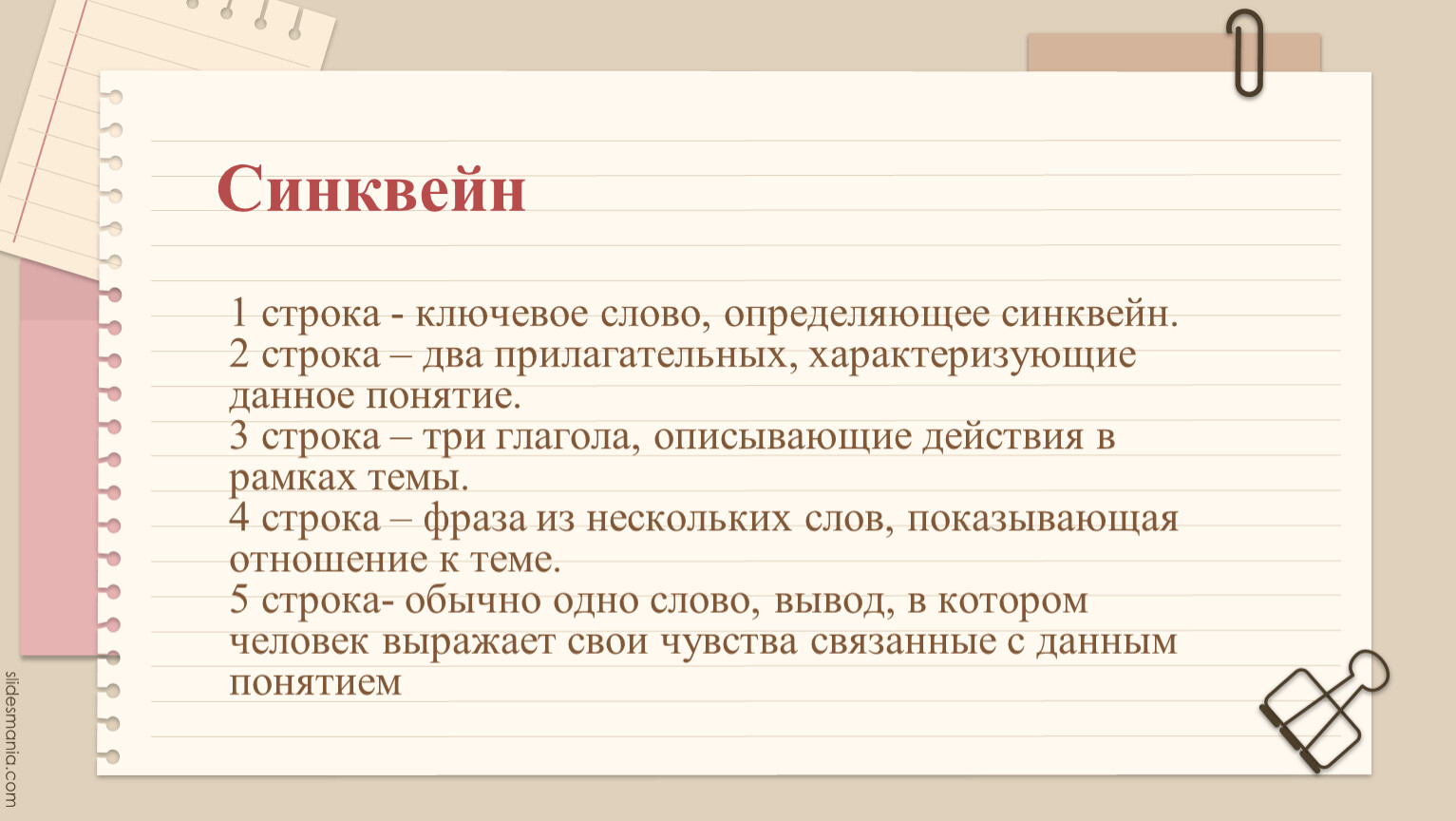 Синквейн

1 строка - ключевое слово, определяющее синквейн.
2 строка – два прилагательных, характеризующие данное понятие.
3 строка – три глагола, описывающие действия в рамках темы.
4 строка – фраза из нескольких слов, показывающая отношение к теме.
5 строка- обычно одно слово, вывод, в котором человек выражает свои чувства связанные с данным понятием

slidesmania.com